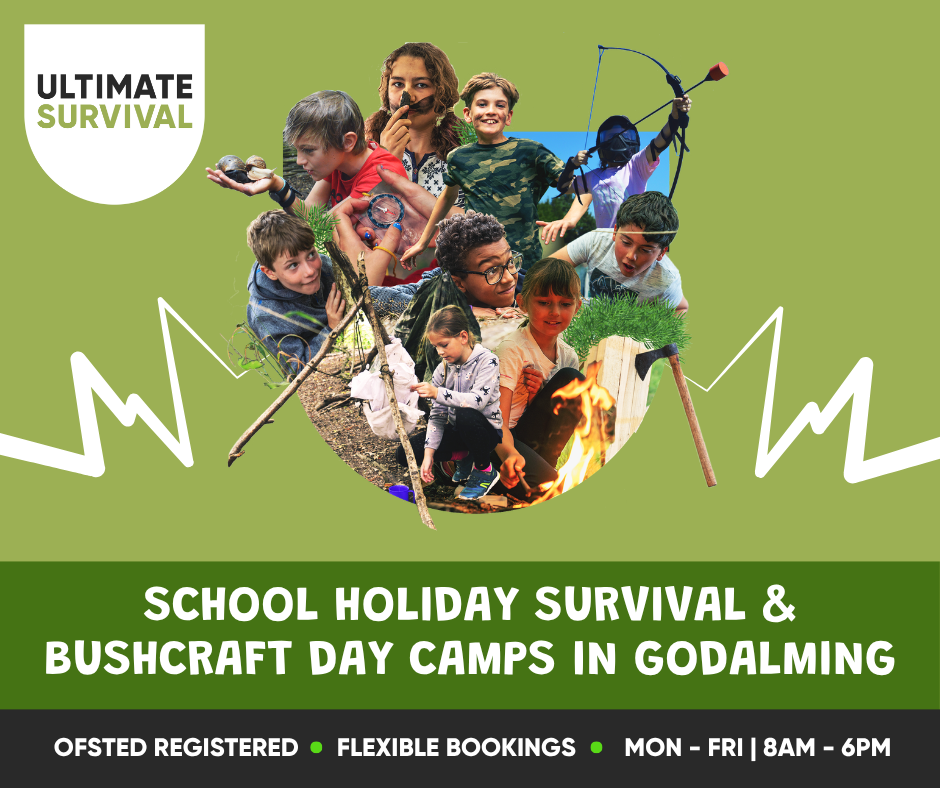 ULTIMATE SURVIVAL

SCHOOL HOLIDAY SURVIVAL & BUSHCRAFT DAY CAMPS IN GODALMING

OFSTED REGISTERED • FLEXIBLE BOOKINGS • MON - FRI | 8AM - 6PM